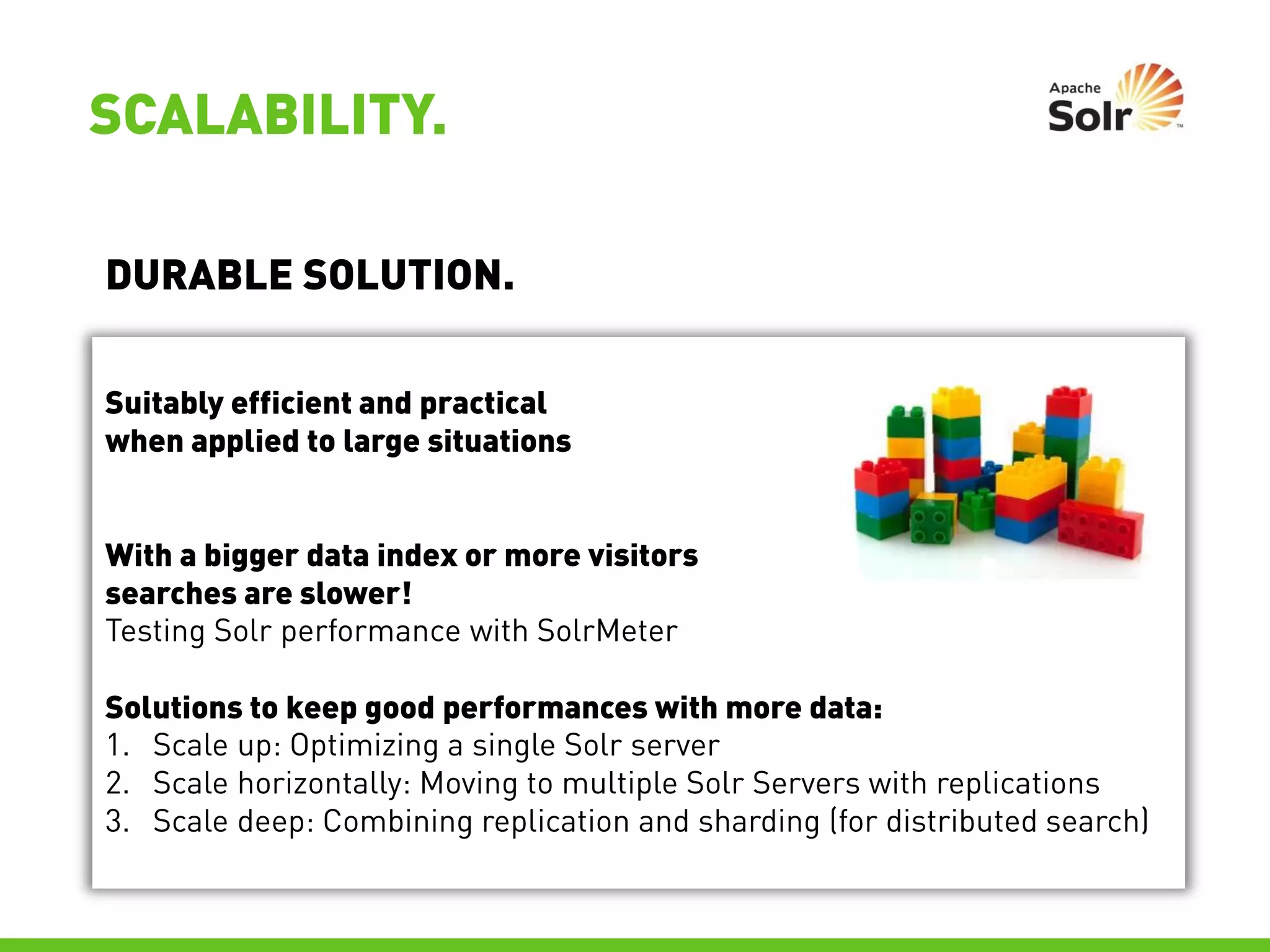 SCALABILITY.

Apache Solr™

DURABLE SOLUTION.

Suitably efficient and practical when applied to large situations

With a bigger data index or more visitors searches are slower!
Testing Solr performance with SolrMeter

Solutions to keep good performances with more data:
1. Scale up: Optimizing a single Solr server
2. Scale horizontally: Moving to multiple Solr Servers with replications
3. Scale deep: Combining replication and sharding (for distributed search)